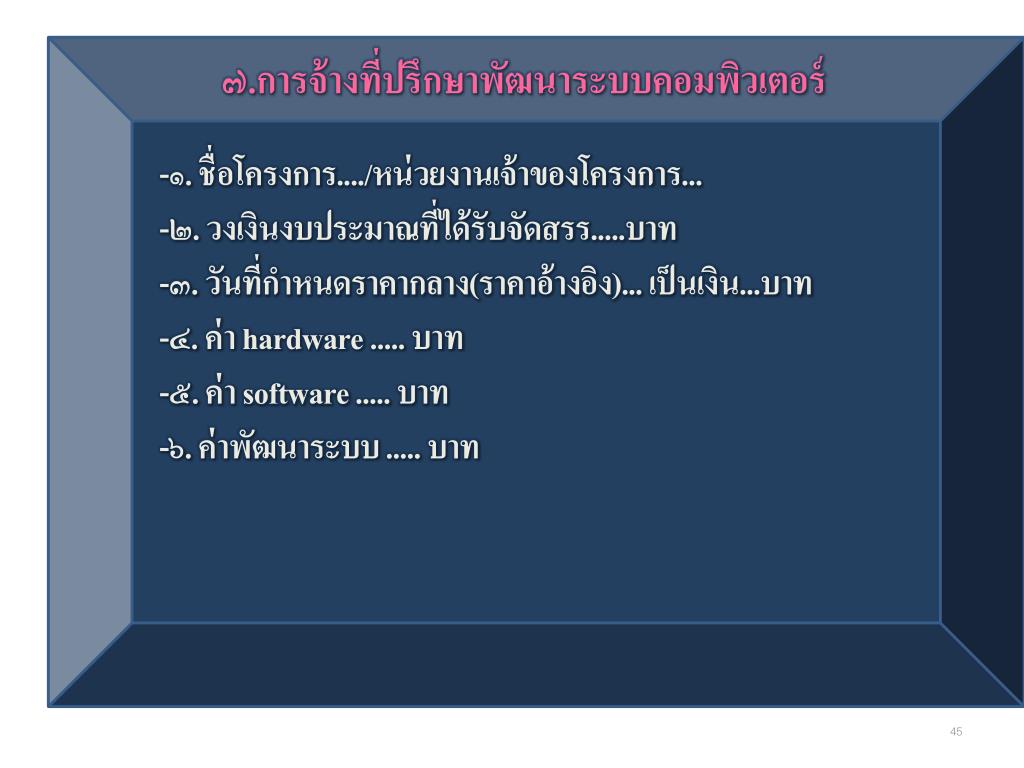 ๗.การจ้างที่ปรึกษาพัฒนาระบบคอมพิวเตอร์

-๑. ชื่อโครงการ..../หน่วยงานเจ้าของโครงการ...

-๒. วงเงินงบประมาณที่ได้รับจัดสรร.....บาท

-๓. วันที่กำหนดราคากลาง(ราคาอ้างอิง)... เป็นเงิน...บาท

-๔. ค่า hardware ..... บาท

-๕. ค่า software ..... บาท

-๖. ค่าพัฒนาระบบ ..... บาท

45